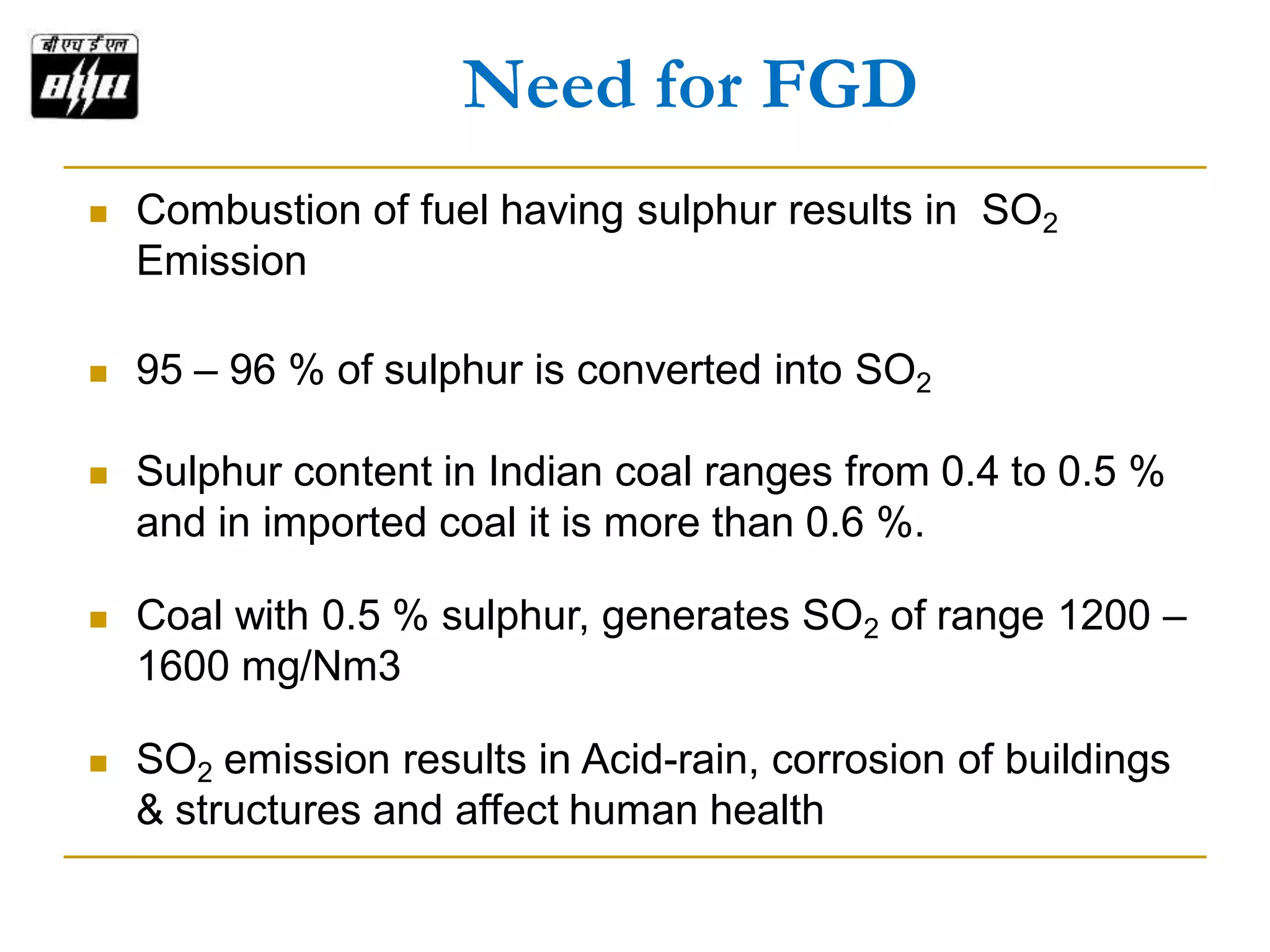 बी एच ई एल
BHEL

Need for FGD

- Combustion of fuel having sulphur results in $SO_2$ Emission

- 95 – 96 % of sulphur is converted into $SO_2$

- Sulphur content in Indian coal ranges from 0.4 to 0.5 % and in imported coal it is more than 0.6 %.

- Coal with 0.5 % sulphur, generates $SO_2$ of range 1200 – 1600 mg/Nm3

- $SO_2$ emission results in Acid-rain, corrosion of buildings & structures and affect human health